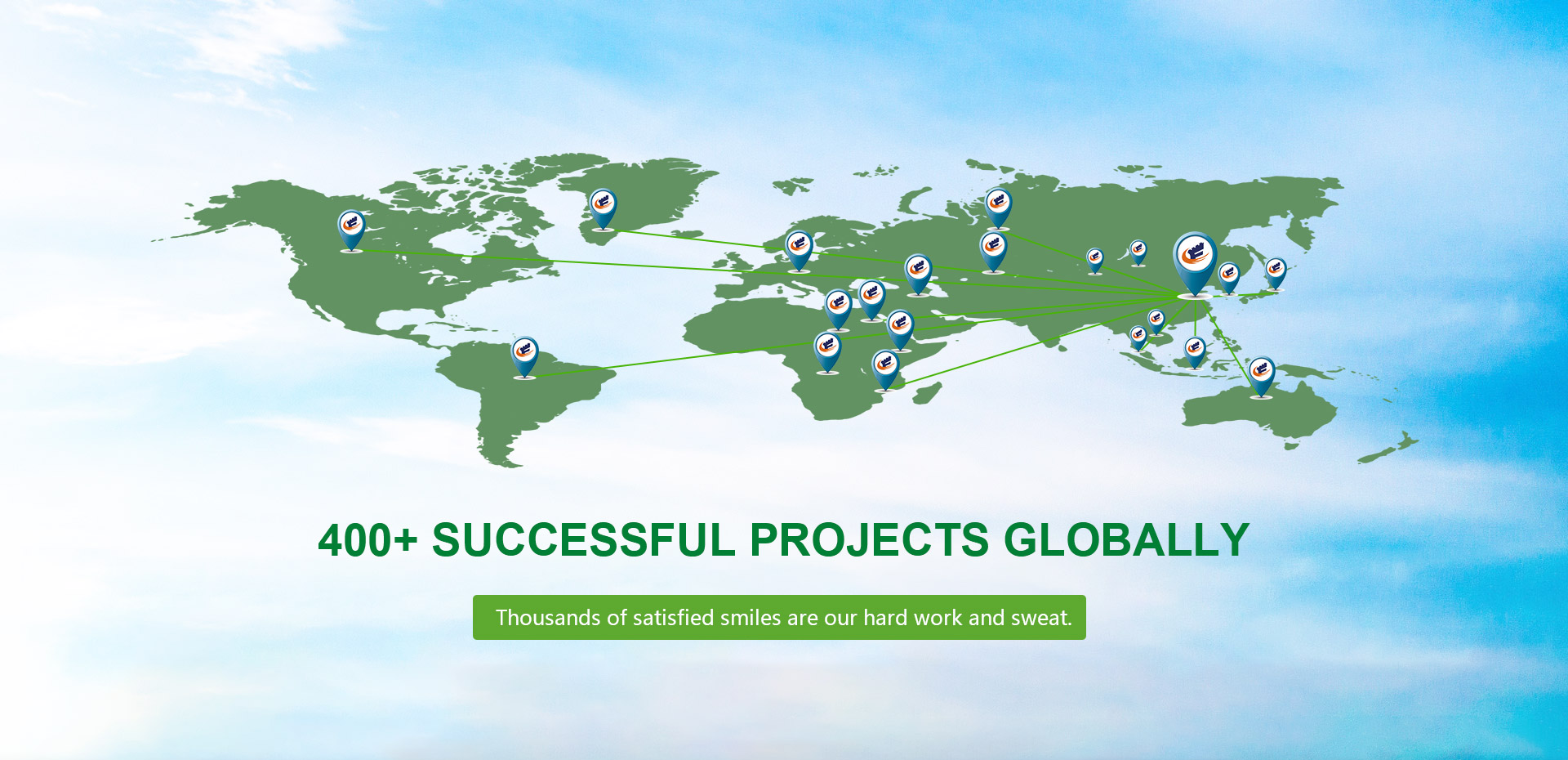 400+ SUCCESSFUL PROJECTS GLOBALLY

Thousands of satisfied smiles are our hard work and sweat.